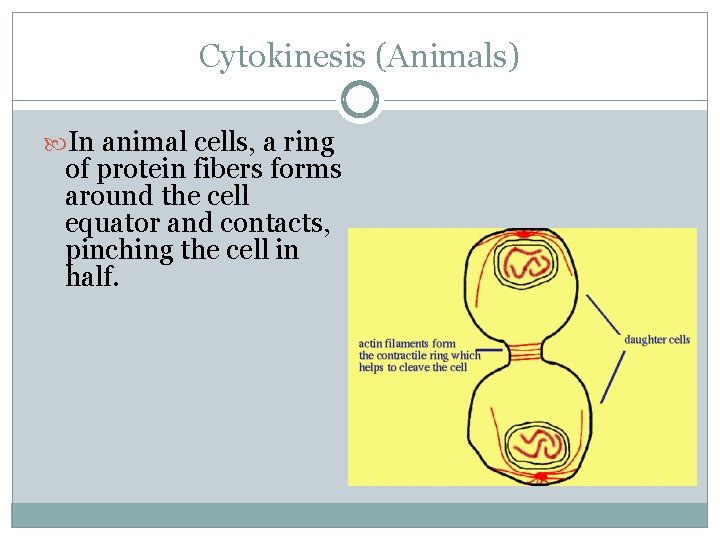 Cytokinesis (Animals)

In animal cells, a ring of protein fibers forms around the cell equator and contacts, pinching the cell in half.

actin filaments form the contractile ring which helps to cleave the cell

daughter cells